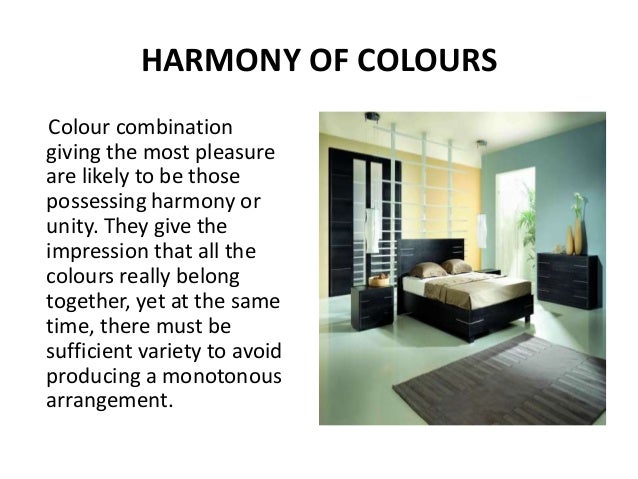 HARMONY OF COLOURS

Colour combination giving the most pleasure are likely to be those possessing harmony or unity. They give the impression that all the colours really belong together, yet at the same time, there must be sufficient variety to avoid producing a monotonous arrangement.